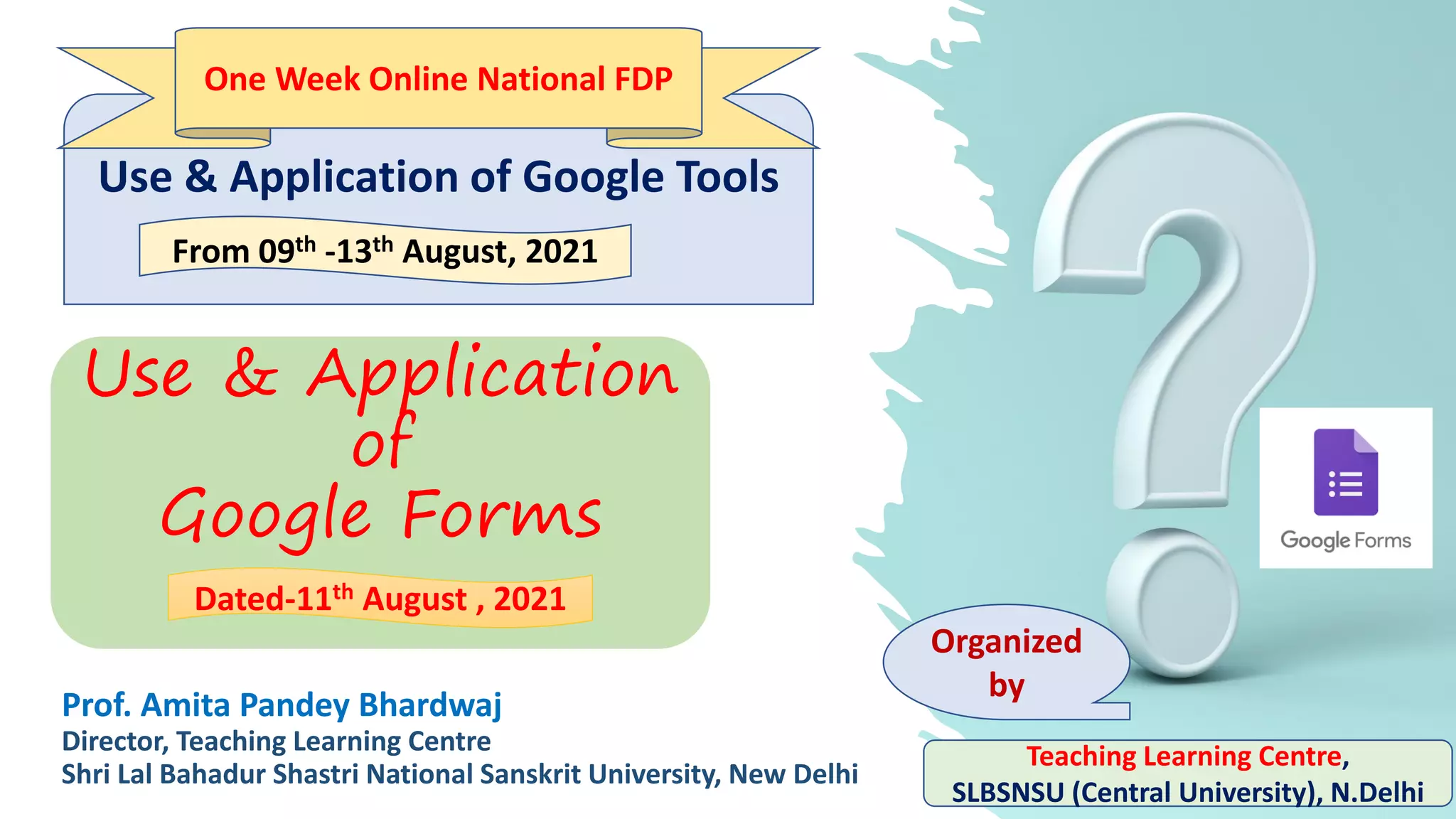 One Week Online National FDP

Use & Application of Google Tools

From 09$^{th}$ -13$^{th}$ August, 2021

Use & Application of Google Forms

Dated-11$^{th}$ August , 2021

Prof. Amita Pandey Bhardwaj
Director, Teaching Learning Centre
Shri Lal Bahadur Shastri National Sanskrit University, New Delhi

Google Forms

Organized by

Teaching Learning Centre,
SLBSNSU (Central University), N.Delhi